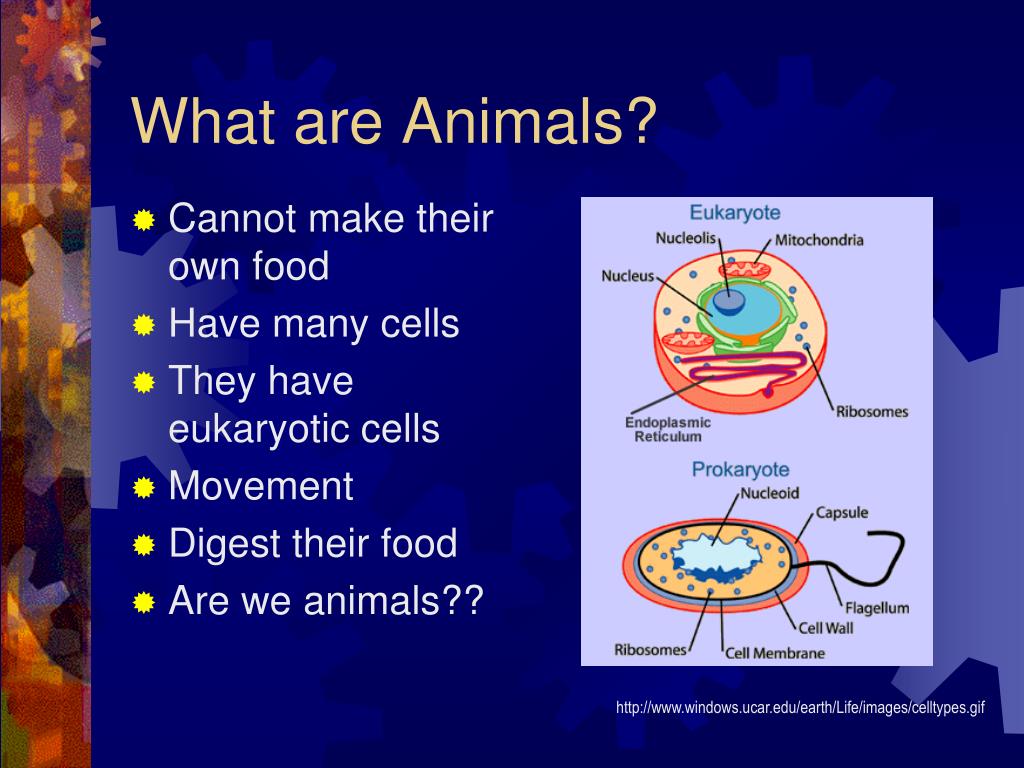 What are Animals?

Cannot make their own food
Have many cells
They have eukaryotic cells
Movement
Digest their food
Are we animals??

Eukaryote
Nucleolis
Mitochondria
Nucleus
Ribosomes
Endoplasmic Reticulum

Prokaryote
Nucleoid
Capsule
Flagellum
Cell Wall
Ribosomes
Cell Membrane

http://www.windows.ucar.edu/earth/Life/images/celltypes.gif